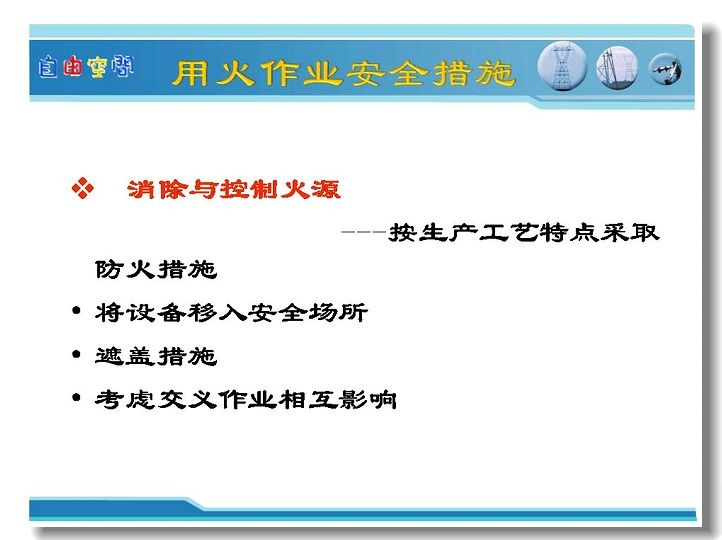 自由空间

用火作业安全措施

❖ 消除与控制火源

---按生产工艺特点采取防火措施

• 将设备移入安全场所

• 遮盖措施

• 考虑交义作业相互影响